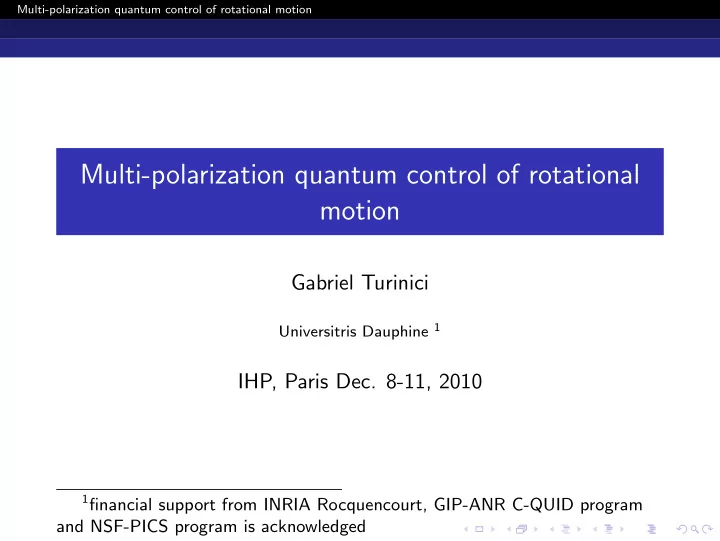 Multi-polarization quantum control of rotational motion

Multi-polarization quantum control of rotational motion

Gabriel Turinici

Universitris Dauphine $^1$

IHP, Paris Dec. 8-11, 2010

$^1$financial support from INRIA Rocquencourt, GIP-ANR C-QUID program and NSF-PICS program is acknowledged